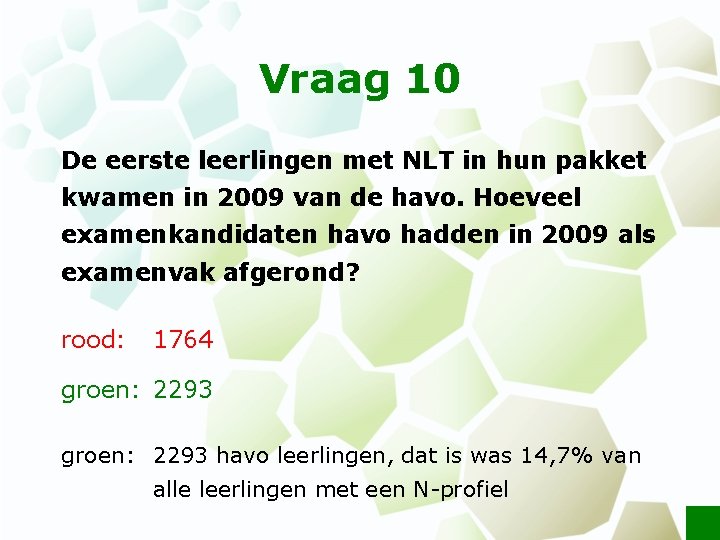 Vraag 10

De eerste leerlingen met NLT in hun pakket kwamen in 2009 van de havo. Hoeveel examenkandidaten havo hadden in 2009 als examenvak afgerond?

rood: 1764

groen: 2293

groen: 2293 havo leerlingen, dat is was 14,7% van alle leerlingen met een N-profiel